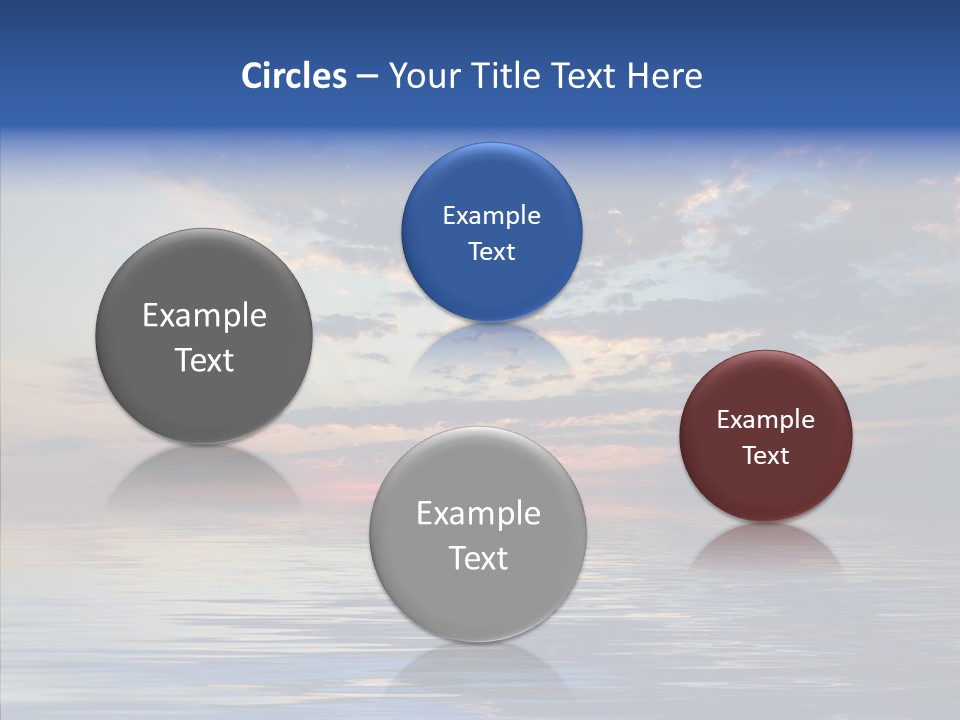 Circles – Your Title Text Here

Example Text

Example Text

Example Text

Example Text